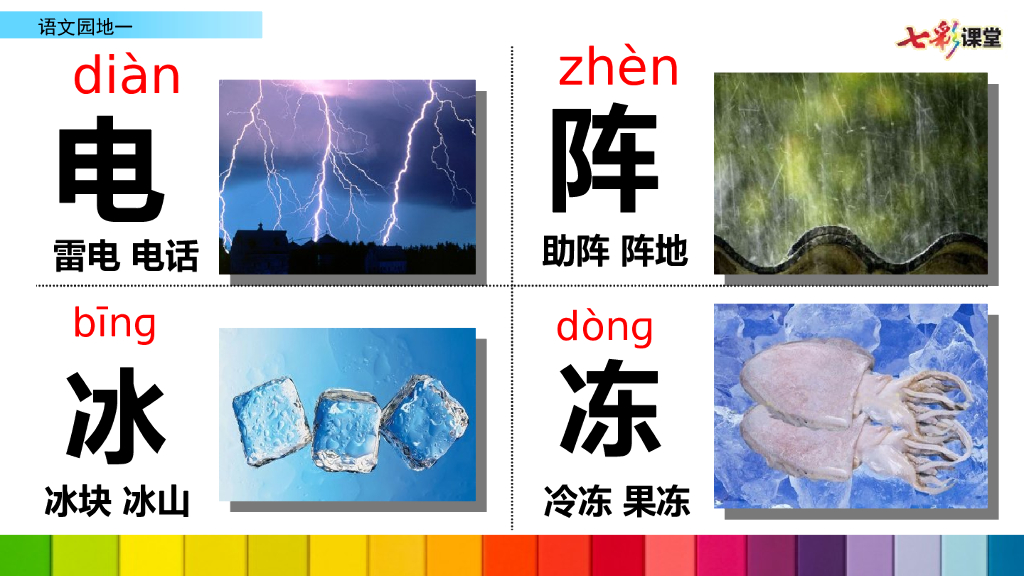 语文园地一

七彩课堂

diàn
电
雷电 电话

zhèn
阵
助阵 阵地

bīng
冰
冰块 冰山

dòng
冻
冷冻 果冻